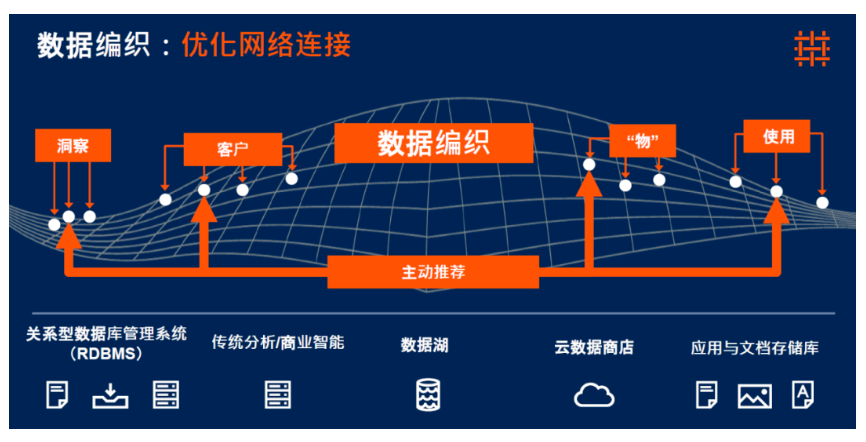 数据编织：优化网络连接

洞察

客户

数据编织

“物”

使用

主动推荐

关系型数据库管理系统（RDBMS）

传统分析/商业智能

数据湖

云数据商店

应用与文档存储库